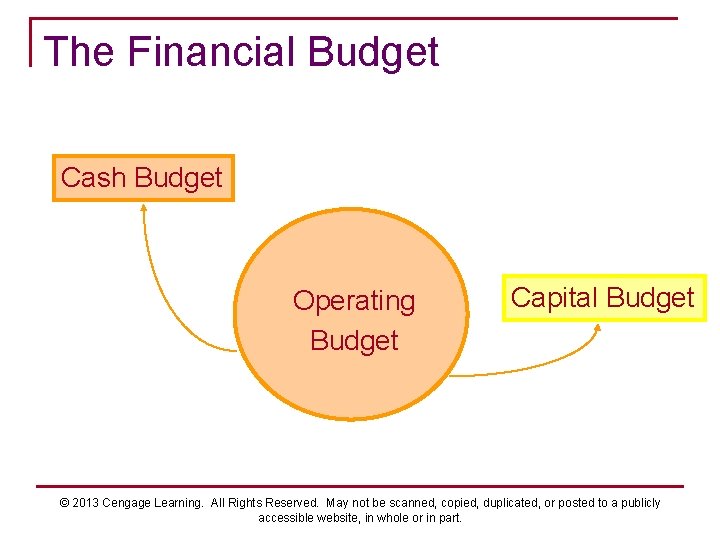 The Financial Budget

Cash Budget

Operating Budget

Capital Budget

© 2013 Cengage Learning. All Rights Reserved. May not be scanned, copied, duplicated, or posted to a publicly accessible website, in whole or in part.